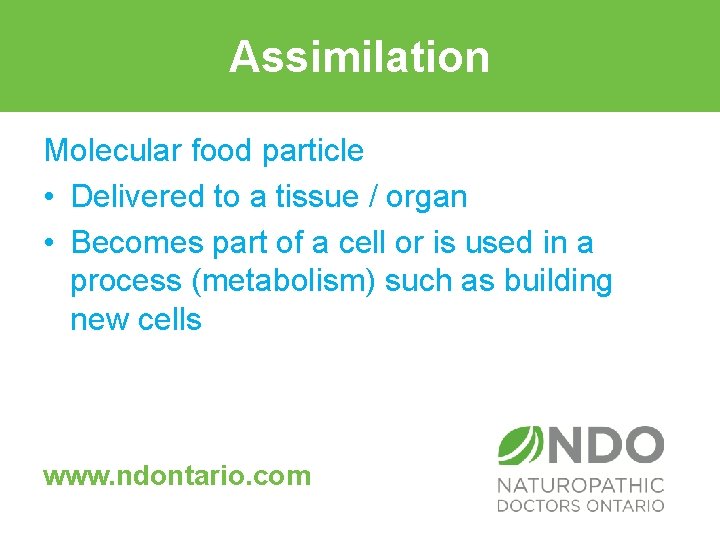 Assimilation

Molecular food particle

• Delivered to a tissue / organ
• Becomes part of a cell or is used in a process (metabolism) such as building new cells

www.ndontario.com

NDO
NATUROPATHIC DOCTORS ONTARIO